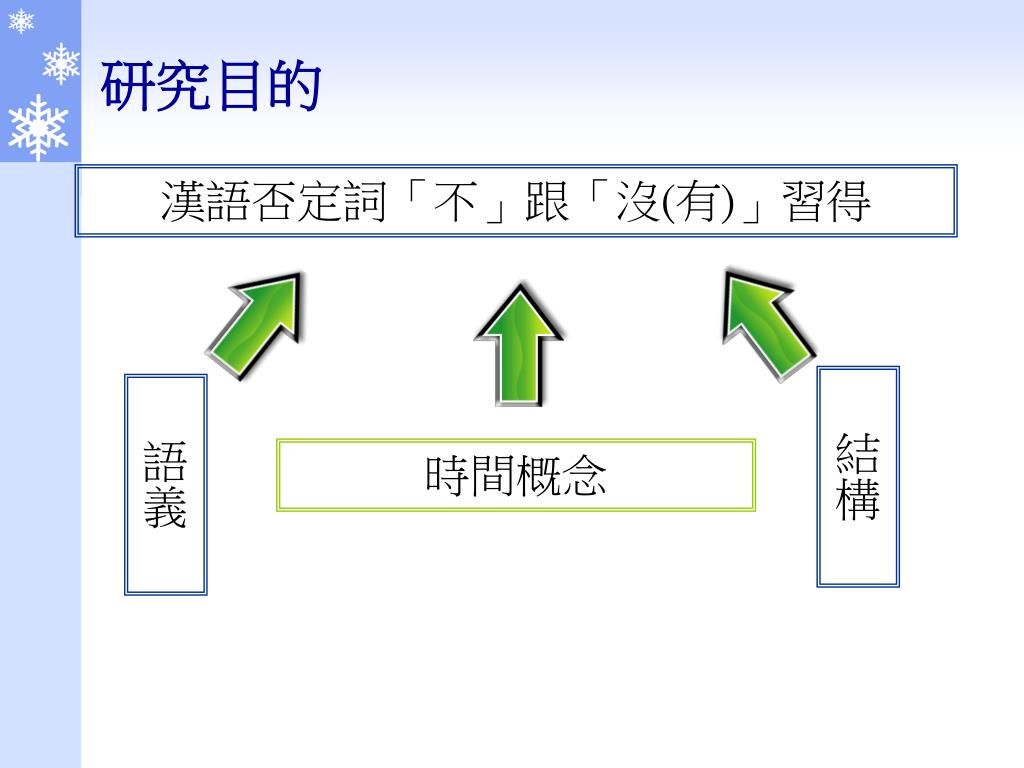 研究目的

漢語否定詞「不」跟「沒(有)」習得

語義

時間概念

結構